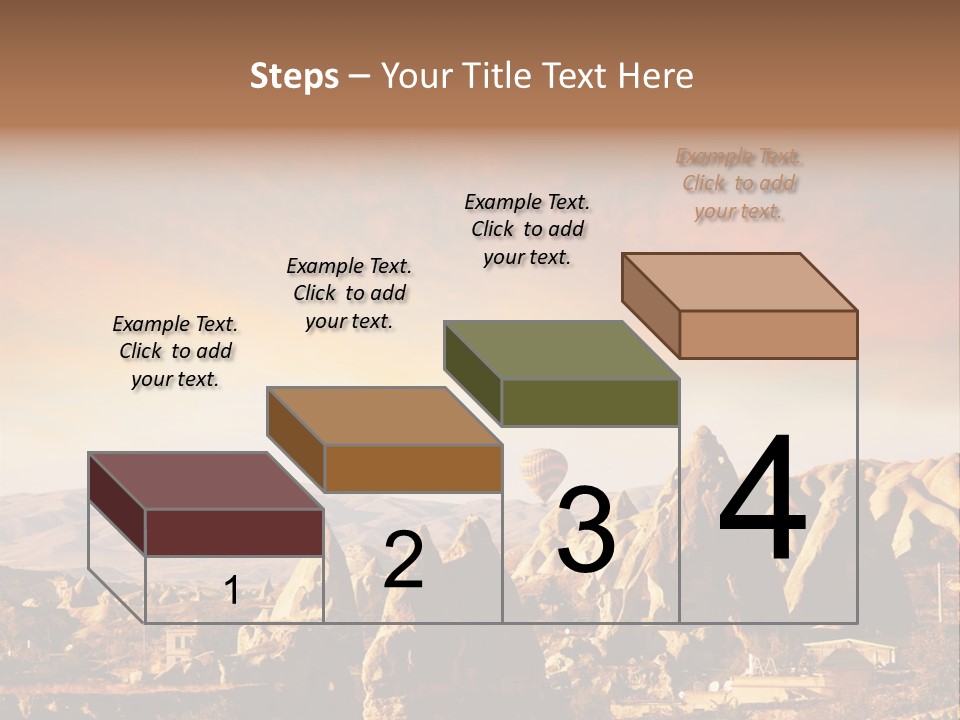 Steps – Your Title Text Here

Example Text. Click to add your text.

Example Text. Click to add your text.

Example Text. Click to add your text.

Example Text. Click to add your text.

1

2

3

4